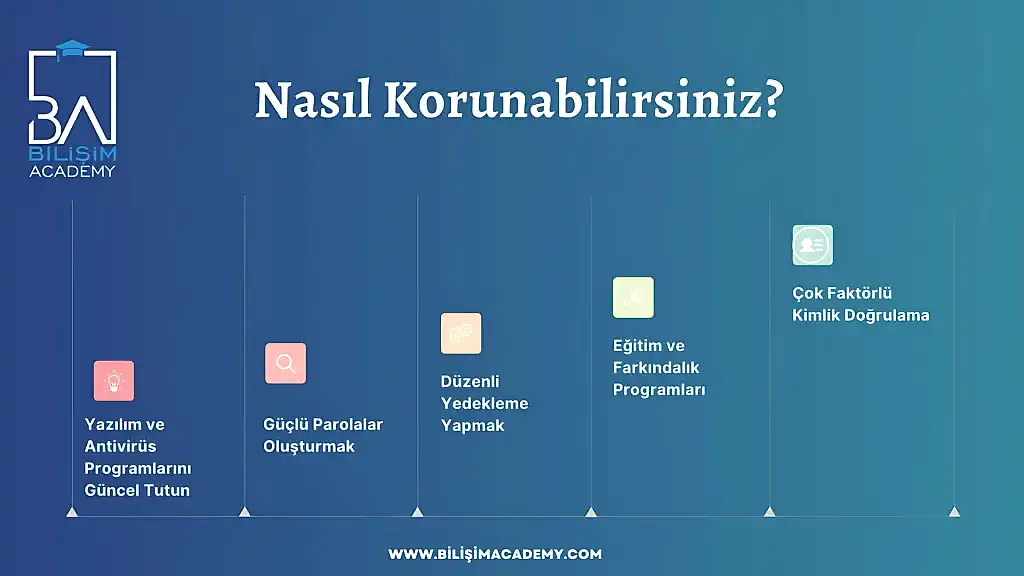 BA
BİLİŞİM
ACADEMY

Nasıl Korunabilirsiniz?

Yazılım ve Antivirüs Programlarını Güncel Tutun

Güçlü Parolalar Oluşturmak

Düzenli Yedekleme Yapmak

Eğitim ve Farkındalık Programları

Çok Faktörlü Kimlik Doğrulama

WWW.BİLİŞİMACADEMY.COM